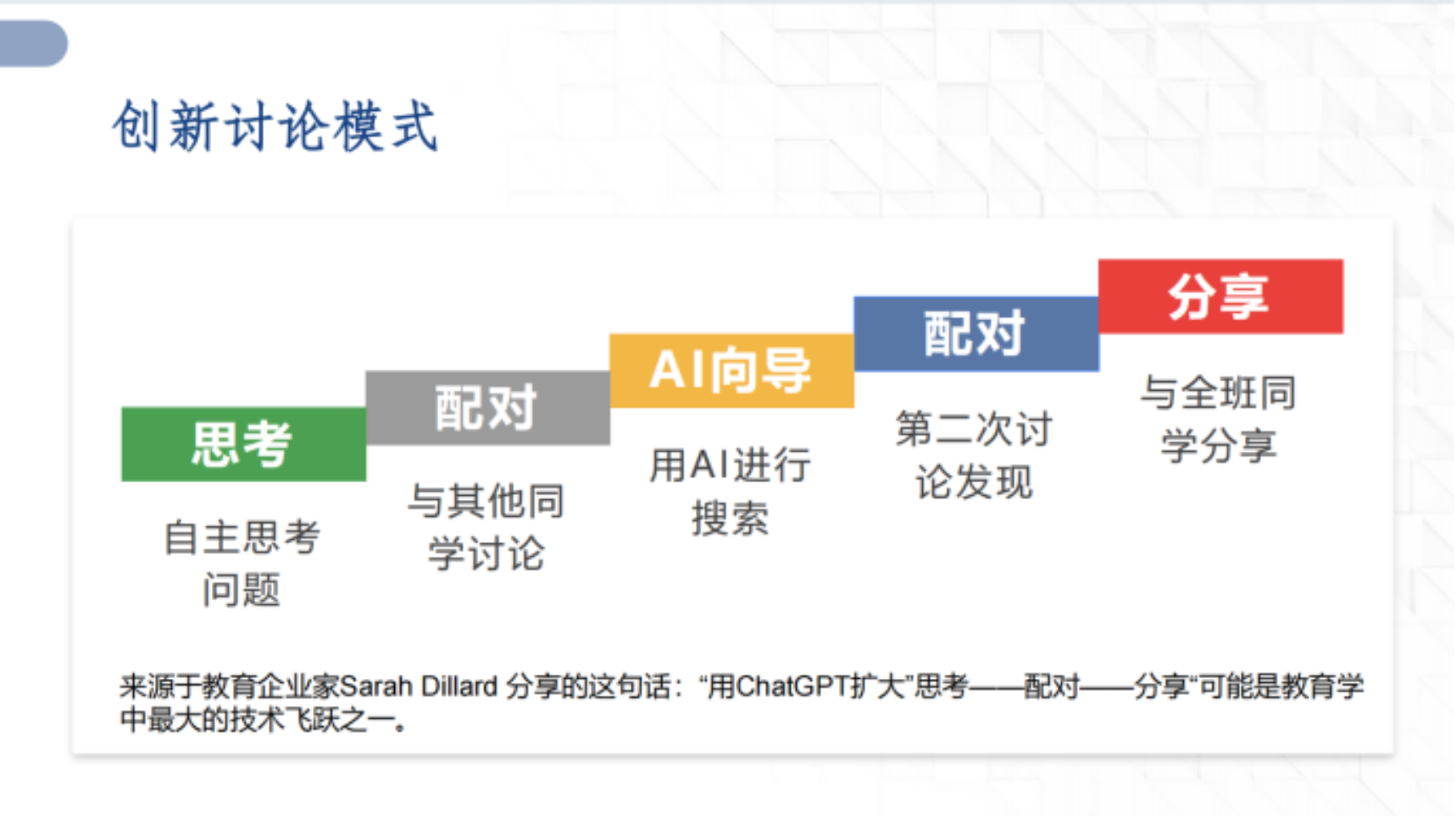 创新讨论模式

思考

自主思考问题

配对

与其他同学讨论

AI向导

用AI进行搜索

配对

第二次讨论发现

分享

与全班同学分享

来源于教育企业家Sarah Dillard 分享的这句话：“用ChatGPT扩大”思考——配对——分享“可能是教育学中最大的技术飞跃之一。